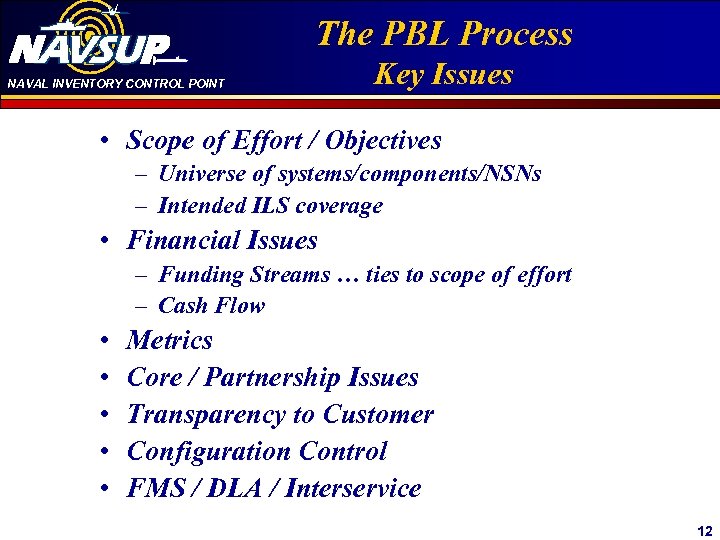 NAVSUP
NAVAL INVENTORY CONTROL POINT

The PBL Process
Key Issues

• Scope of Effort / Objectives
– Universe of systems/components/NSNs
– Intended ILS coverage
• Financial Issues
– Funding Streams … ties to scope of effort
– Cash Flow
• Metrics
• Core / Partnership Issues
• Transparency to Customer
• Configuration Control
• FMS / DLA / Interservice

12